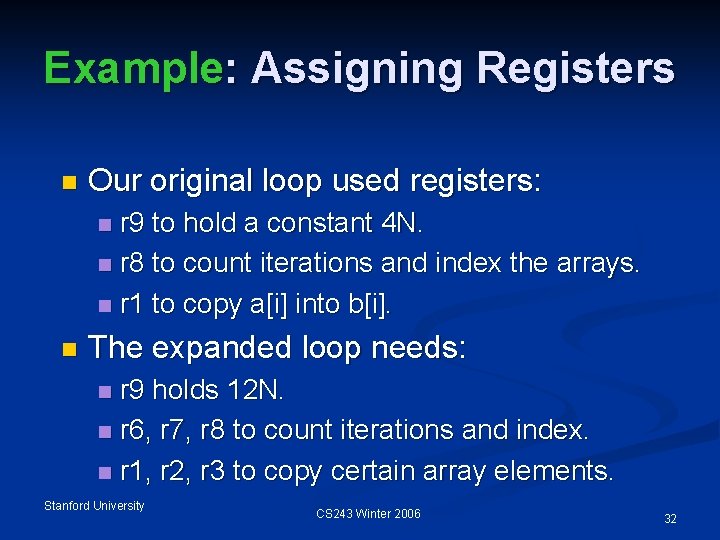 Example: Assigning Registers

Our original loop used registers:
r9 to hold a constant 4N.
r8 to count iterations and index the arrays.
r1 to copy a[i] into b[i].

The expanded loop needs:
r9 holds 12N.
r6, r7, r8 to count iterations and index.
r1, r2, r3 to copy certain array elements.

Stanford University

CS243 Winter 2006

32